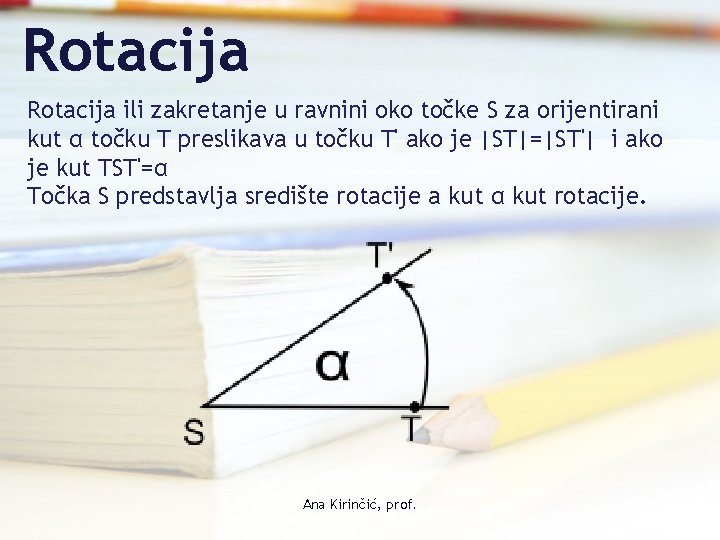 Rotacija

Rotacija ili zakretanje u ravnini oko točke S za orijentirani kut α točku T preslikava u točku T' ako je |ST|=|ST'| i ako je kut TST'=α
Točka S predstavlja središte rotacije a kut α kut rotacije.

T'
α
S
T

Ana Kirinčić, prof.